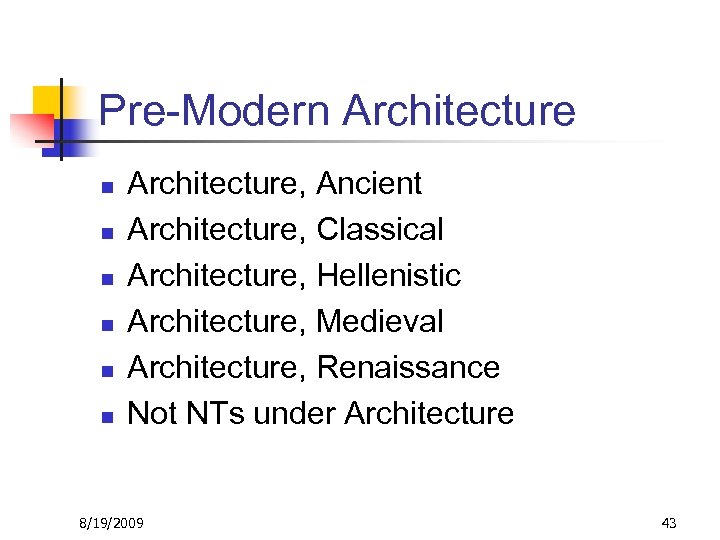 Pre-Modern Architecture

- Architecture, Ancient
- Architecture, Classical
- Architecture, Hellenistic
- Architecture, Medieval
- Architecture, Renaissance
- Not NTs under Architecture

8/19/2009

43